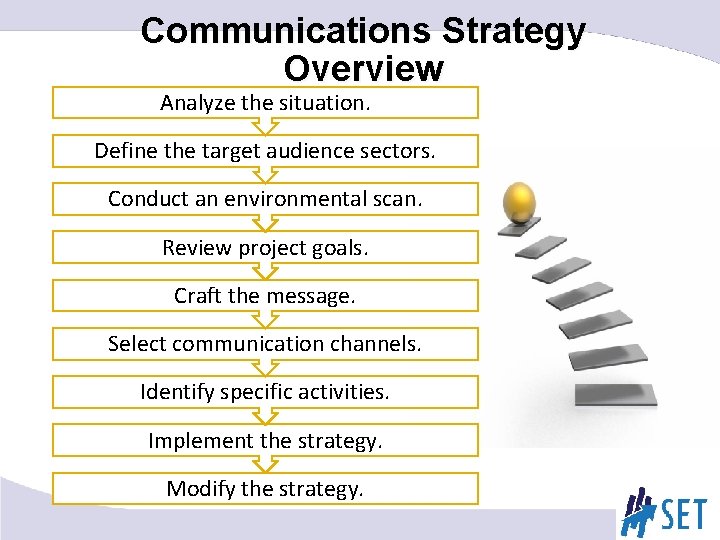 Communications Strategy Overview

Analyze the situation.

Define the target audience sectors.

Conduct an environmental scan.

Review project goals.

Craft the message.

Select communication channels.

Identify specific activities.

Implement the strategy.

Modify the strategy.

SET